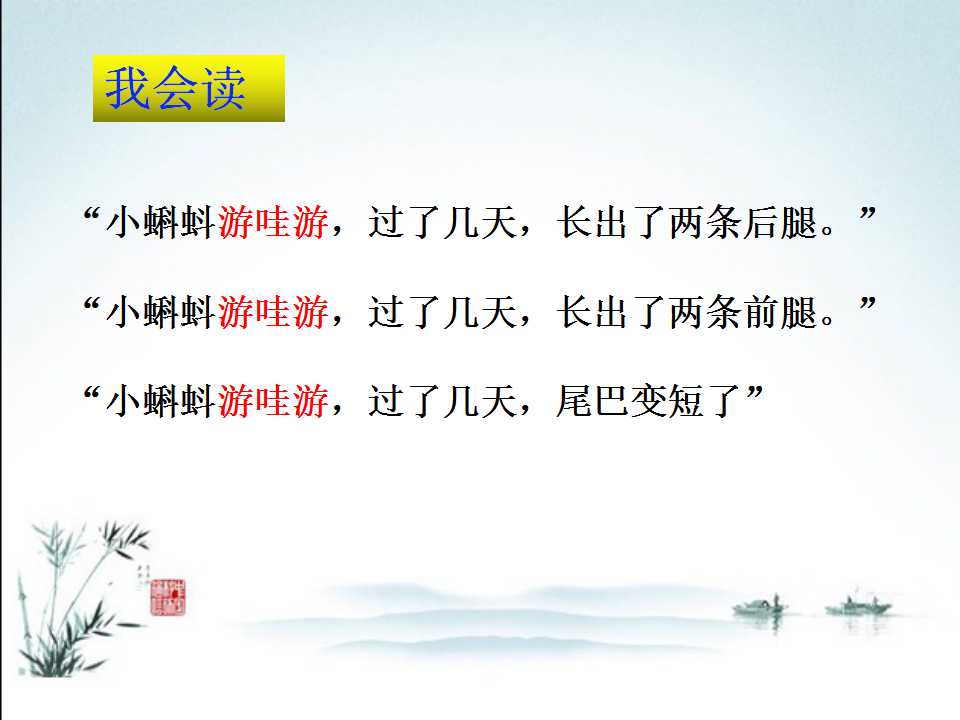 我会读

“小蝌蚪游哇游，过了几天，长出了两条后腿。”

“小蝌蚪游哇游，过了几天，长出了两条前腿。”

“小蝌蚪游哇游，过了几天，尾巴变短了”